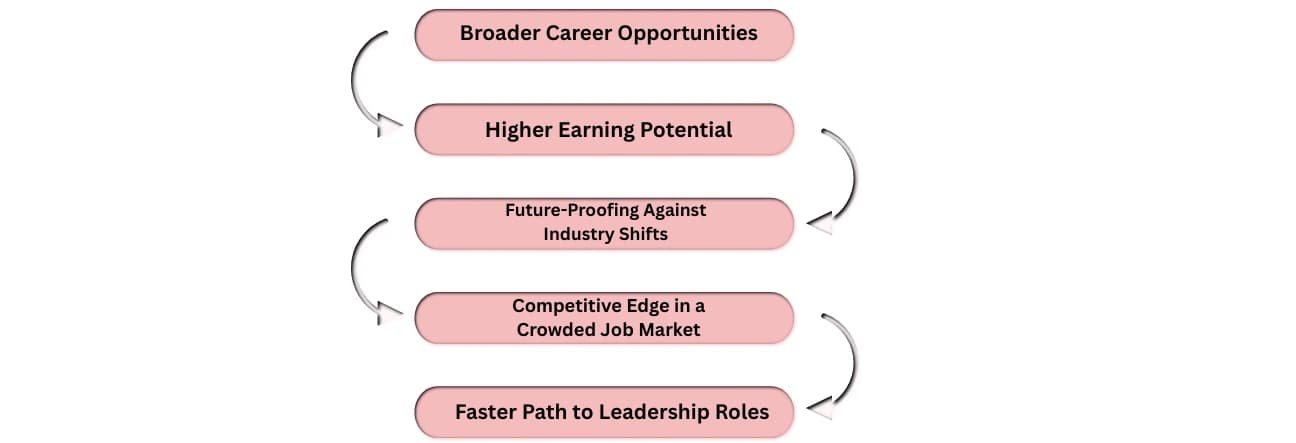 Broader Career Opportunities

Higher Earning Potential

Future-Proofing Against Industry Shifts

Competitive Edge in a Crowded Job Market

Faster Path to Leadership Roles